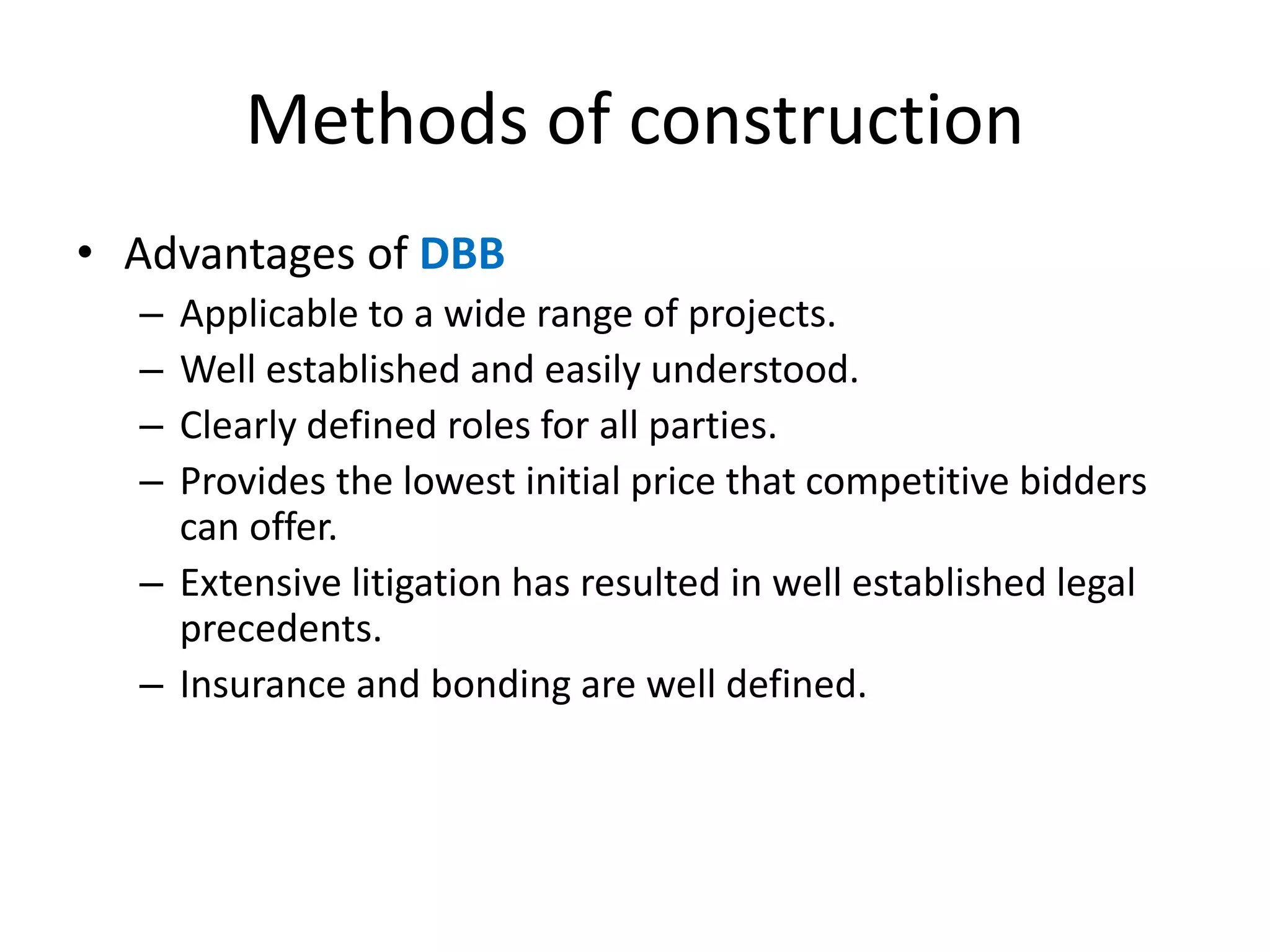 Methods of construction

• Advantages of DBB
– Applicable to a wide range of projects.
– Well established and easily understood.
– Clearly defined roles for all parties.
– Provides the lowest initial price that competitive bidders can offer.
– Extensive litigation has resulted in well established legal precedents.
– Insurance and bonding are well defined.